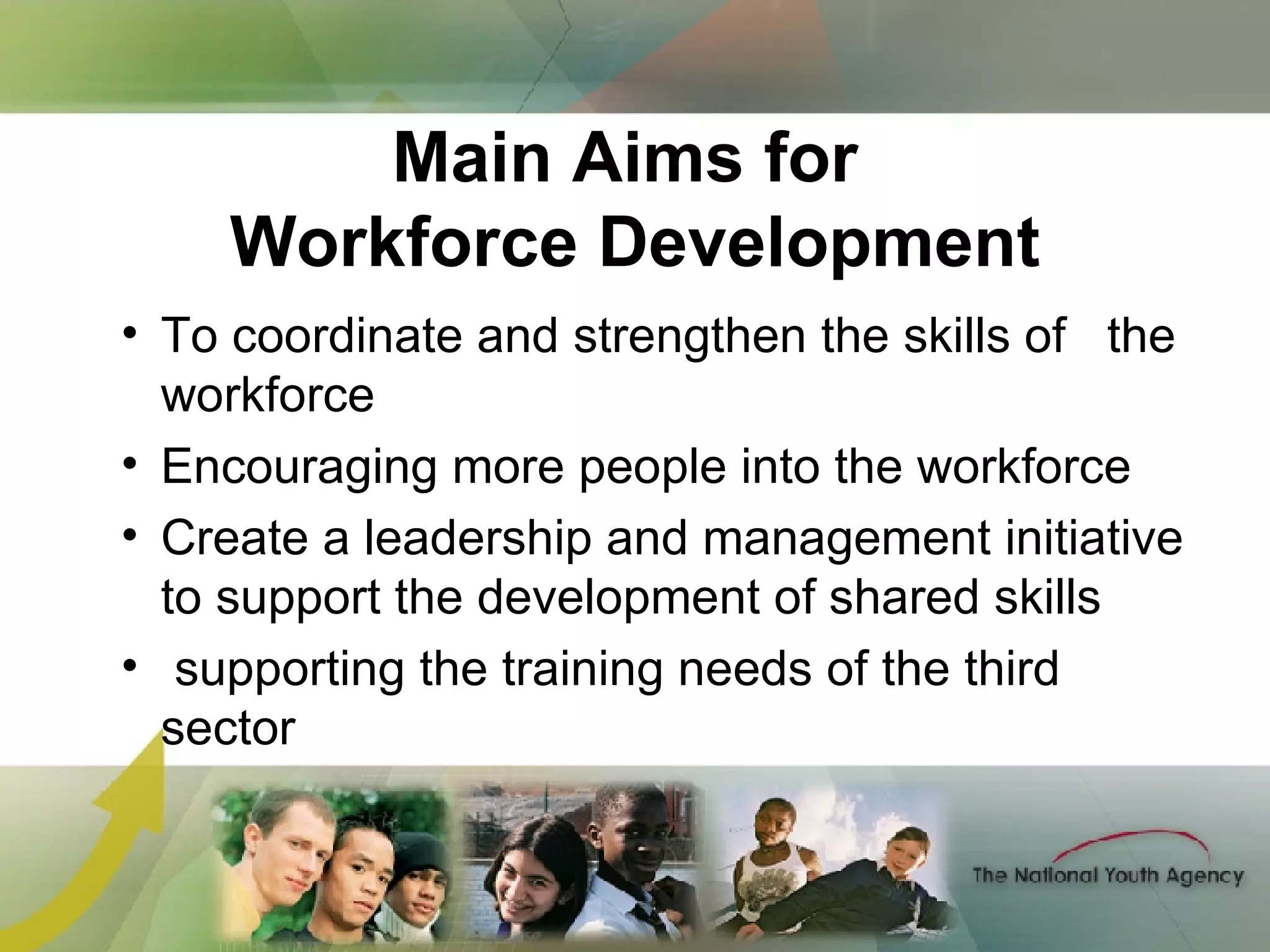 Main Aims for Workforce Development

• To coordinate and strengthen the skills of the workforce
• Encouraging more people into the workforce
• Create a leadership and management initiative to support the development of shared skills
• supporting the training needs of the third sector

The National Youth Agency